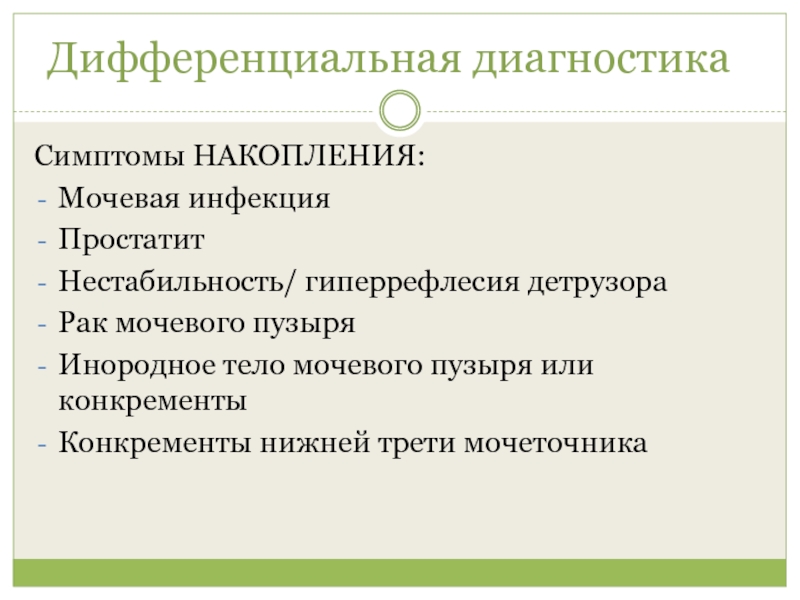 Дифференциальная диагностика

Симптомы НАКОПЛЕНИЯ:
- Мочевая инфекция
- Простатит
- Нестабильность/ гиперрефлесия детрузора
- Рак мочевого пузыря
- Инородное тело мочевого пузыря или конкременты
- Конкременты нижней трети мочеточника